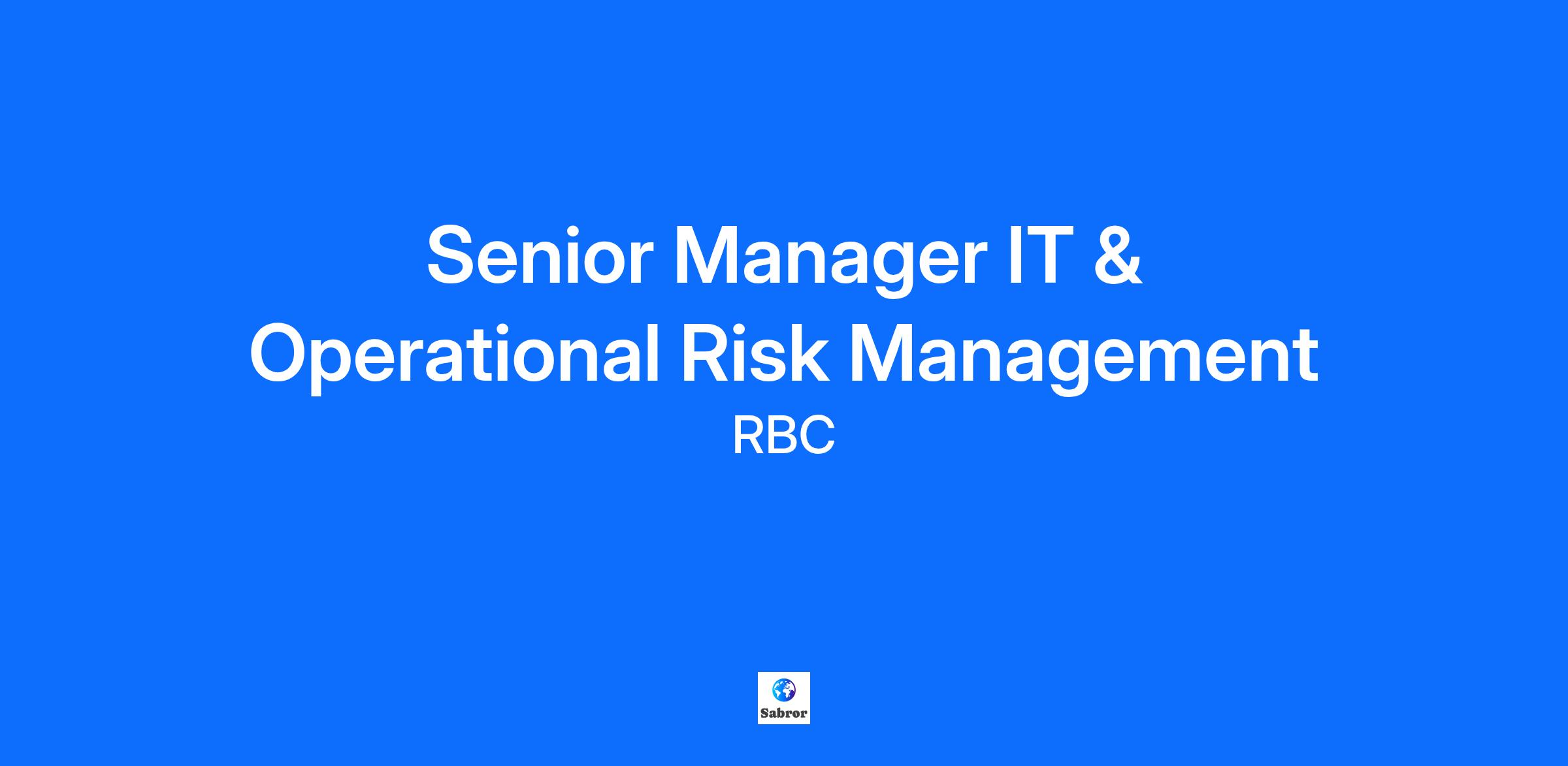 Senior Manager IT & Operational Risk Management

RBC

Sabror